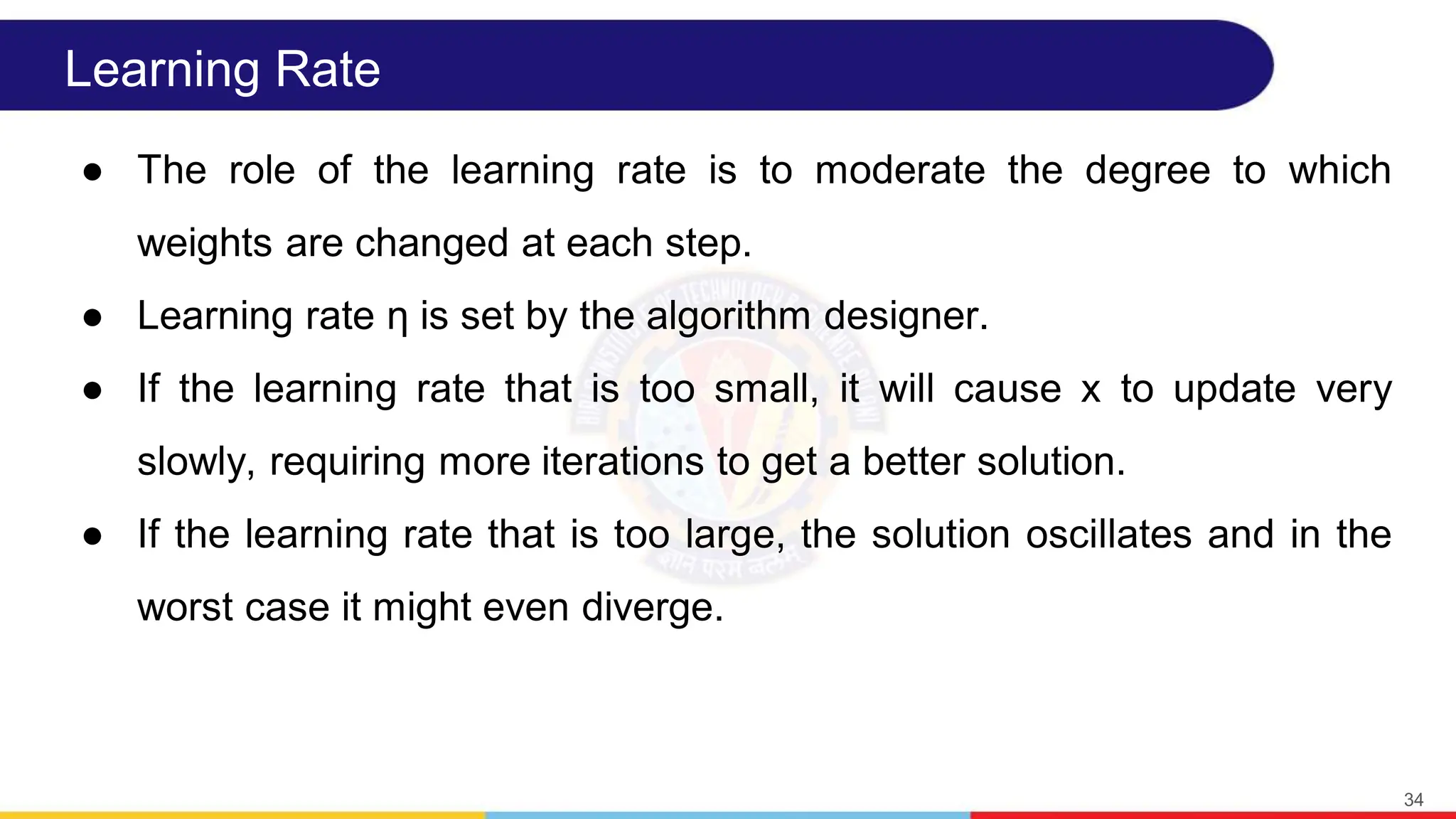 Learning Rate

● The role of the learning rate is to moderate the degree to which weights are changed at each step.

● Learning rate η is set by the algorithm designer.

● If the learning rate that is too small, it will cause x to update very slowly, requiring more iterations to get a better solution.

● If the learning rate that is too large, the solution oscillates and in the worst case it might even diverge.

34